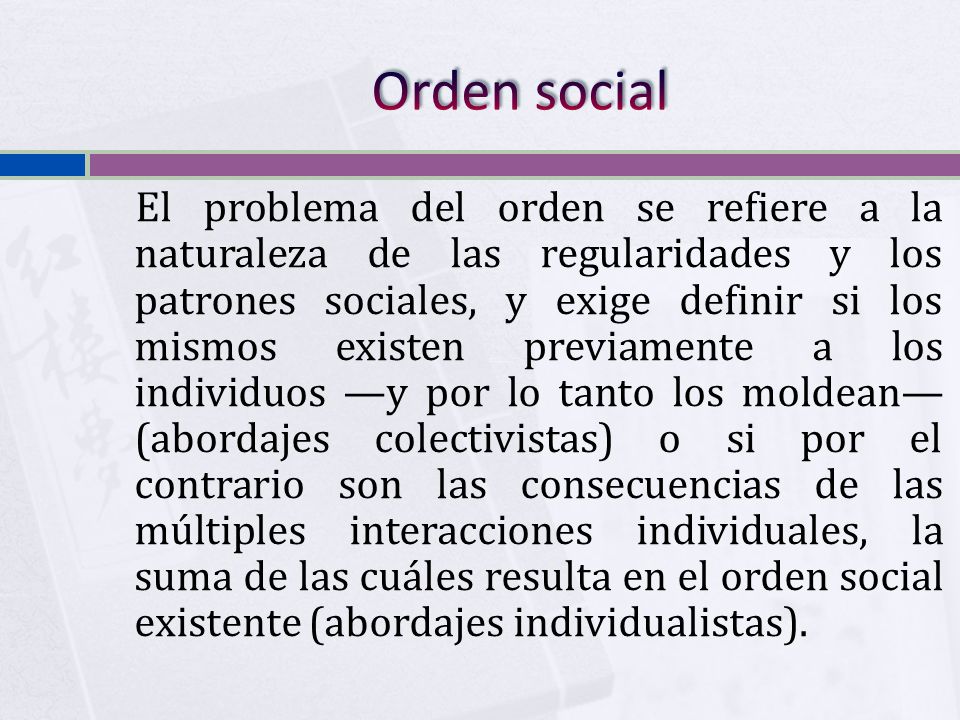 Orden social

El problema del orden se refiere a la naturaleza de las regularidades y los patrones sociales, y exige definir si los mismos existen previamente a los individuos —y por lo tanto los moldean— (abordajes colectivistas) o si por el contrario son las consecuencias de las múltiples interacciones individuales, la suma de las cuáles resulta en el orden social existente (abordajes individualistas).